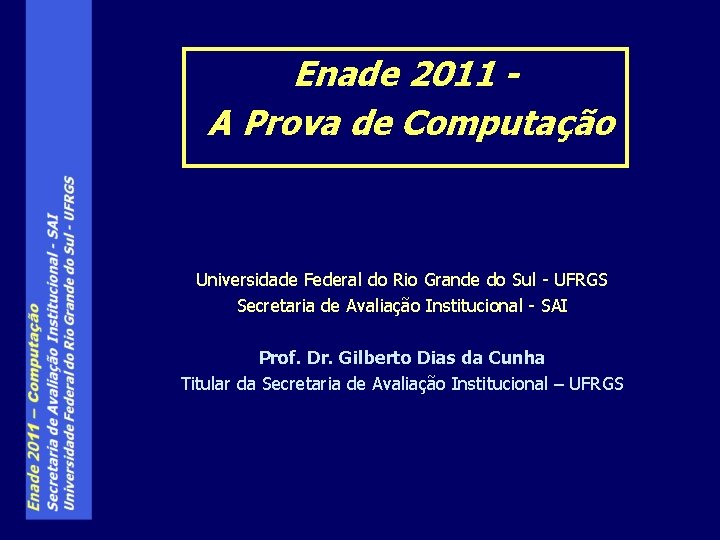 Enade 2011 – Computação
Secretaria de Avaliação Institucional - SAI
Universidade Federal do Rio Grande do Sul - UFRGS

Enade 2011 - A Prova de Computação

Universidade Federal do Rio Grande do Sul - UFRGS
Secretaria de Avaliação Institucional - SAI

Prof. Dr. Gilberto Dias da Cunha
Titular da Secretaria de Avaliação Institucional – UFRGS